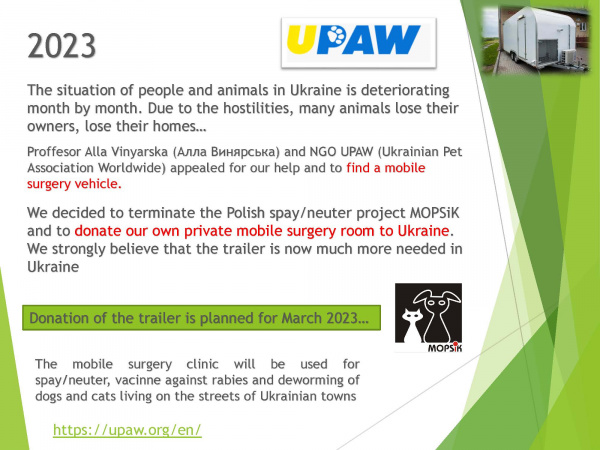 2023

UPAW

The situation of people and animals in Ukraine is deteriorating month by month. Due to the hostilities, many animals lose their owners, lose their homes…

Proffesor Alla Vinyarska (Алла Винярська) and NGO UPAW (Ukrainian Pet Association Worldwide) appealed for our help and to find a mobile surgery vehicle.

We decided to terminate the Polish spay/neuter project MOPSiK and to donate our own private mobile surgery room to Ukraine. We strongly believe that the trailer is now much more needed in Ukraine

Donation of the trailer is planned for March 2023…

MOPSiK

The mobile surgery clinic will be used for spay/neuter, vacinne against rabies and deworming of dogs and cats living on the streets of Ukrainian towns

https://upaw.org/en/